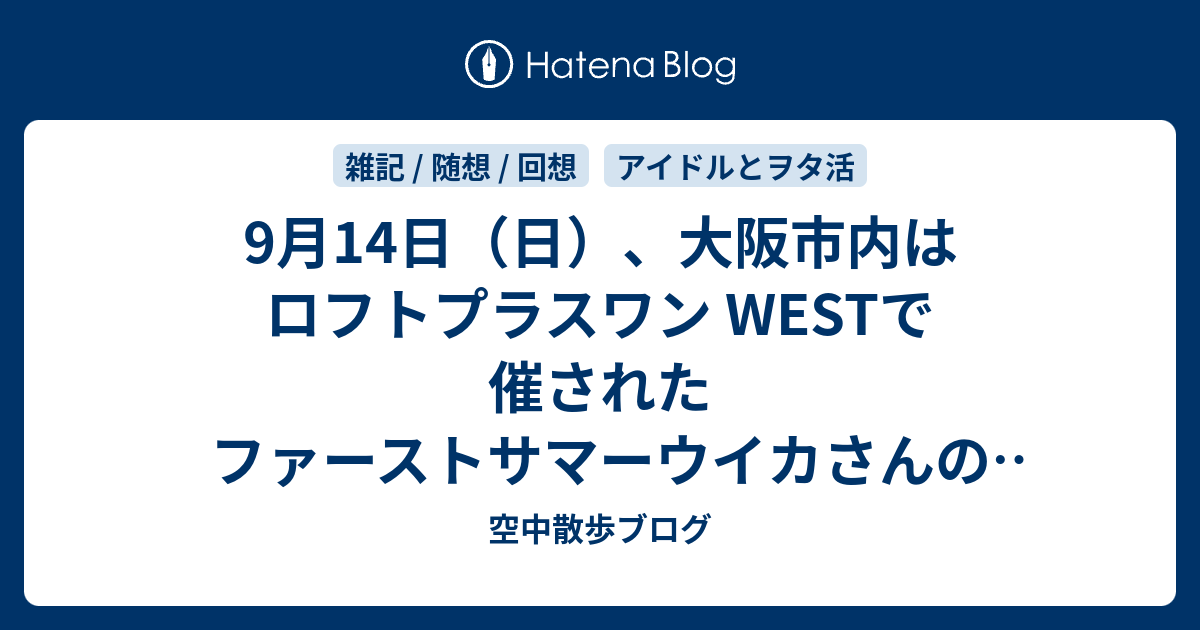 Hatena Blog

雑記 / 随想 / 回想

アイドルとヲタ活

9月14日（日）、大阪市内はロフトプラスワン WESTで催されたファーストサマーウイカさんの…

空中散歩ブログ